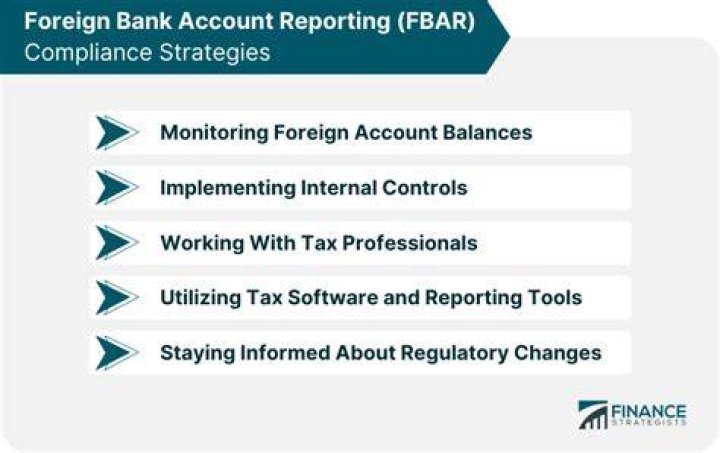 Foreign Bank Account Reporting (FBAR) Compliance Strategies

Monitoring Foreign Account Balances

Implementing Internal Controls

Working With Tax Professionals

Utilizing Tax Software and Reporting Tools

Staying Informed About Regulatory Changes

FINANCE STRATEGISTS